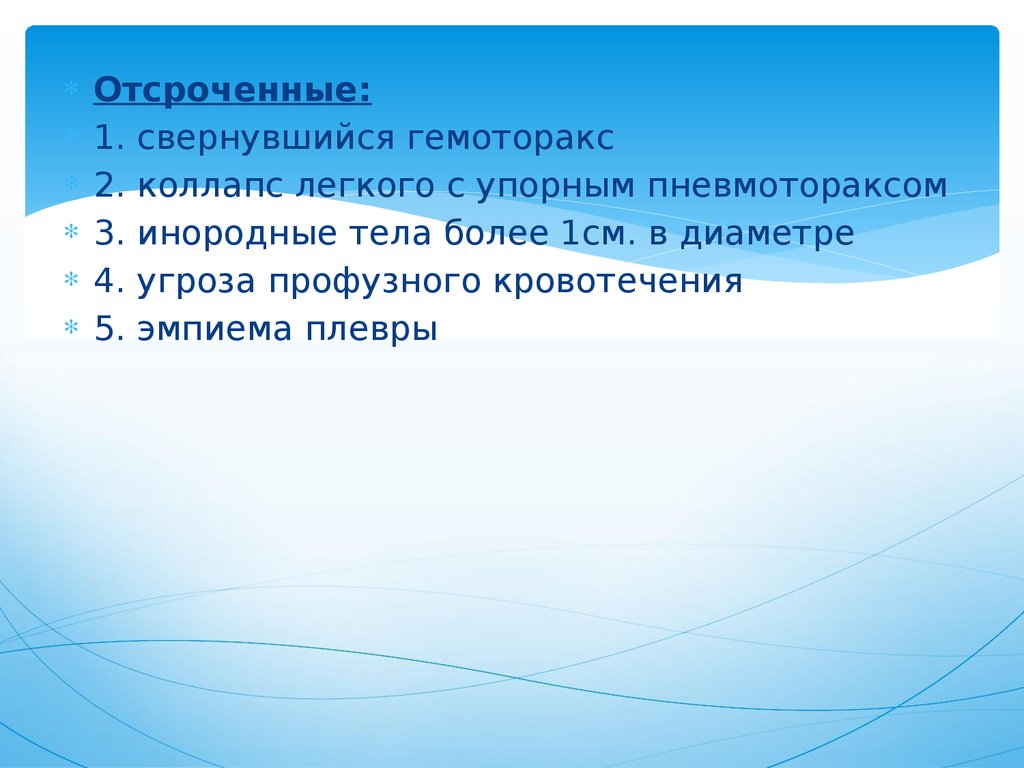 Отсроченные:
1. свернувшийся гемоторакс
2. коллапс легкого с упорным пневмотораксом
3. инородные тела более 1см. в диаметре
4. угроза профузного кровотечения
5. эмпиема плевры